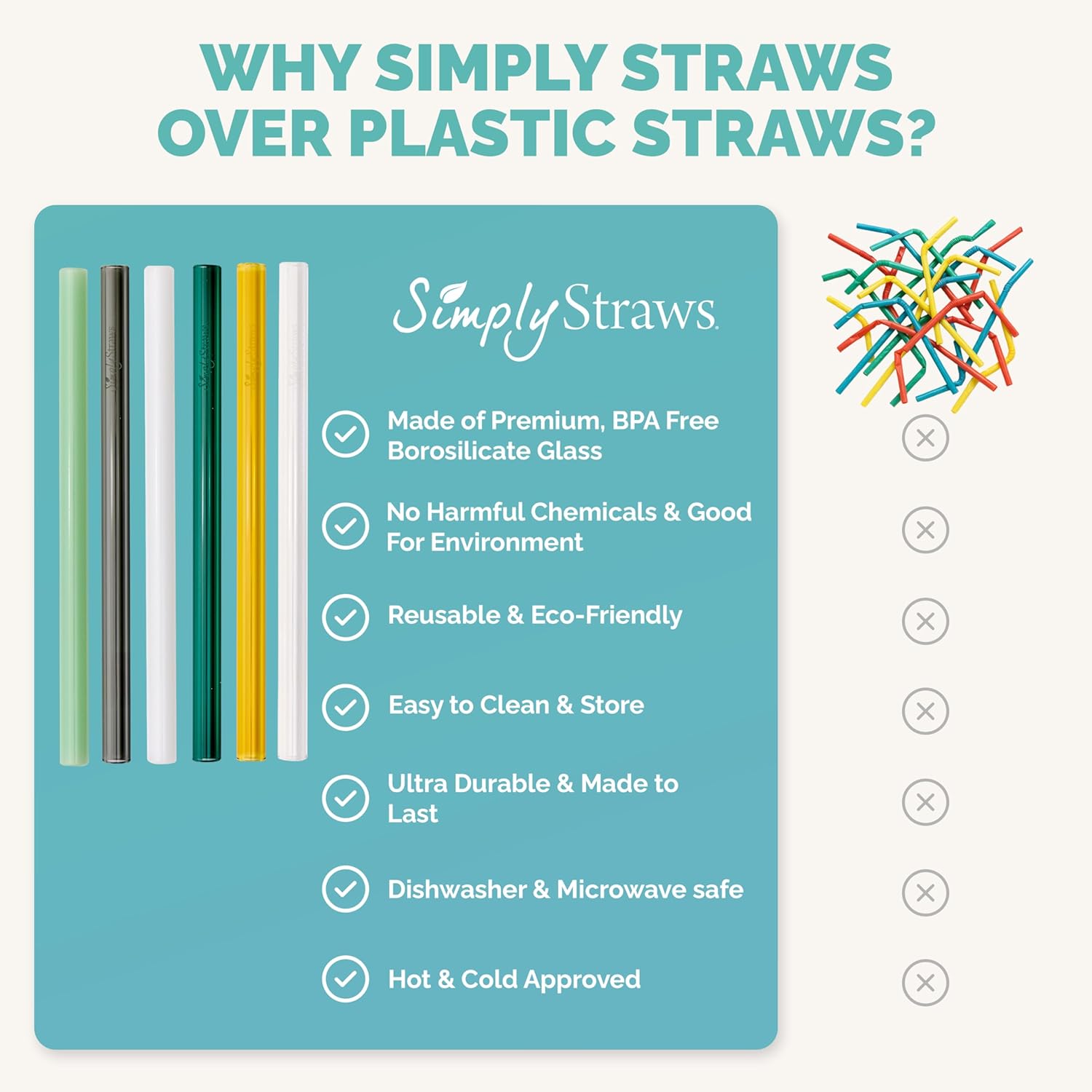 WHY SIMPLY STRAWS OVER PLASTIC STRAWS?

Simply Straws

Made of Premium, BPA Free Borosilicate Glass

No Harmful Chemicals & Good For Environment

Reusable & Eco-Friendly

Easy to Clean & Store

Ultra Durable & Made to Last

Dishwasher & Microwave safe

Hot & Cold Approved